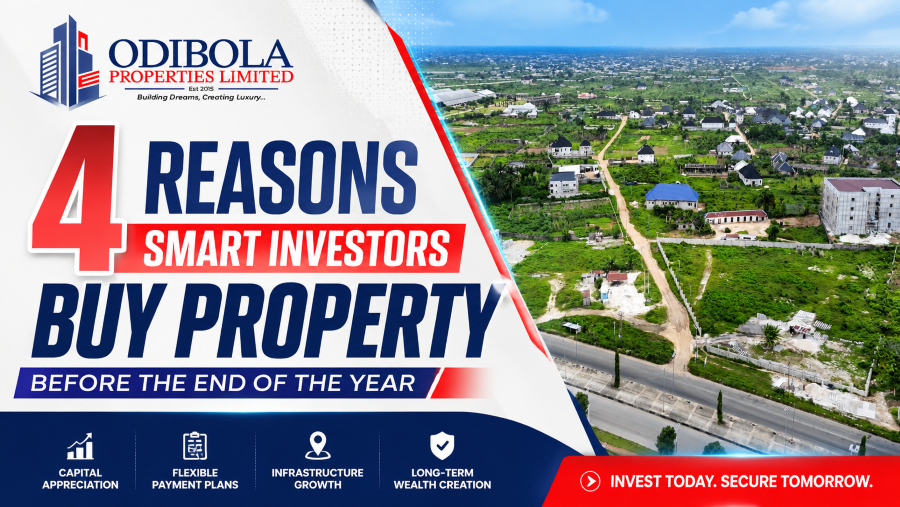 ODIBOLA PROPERTIES LIMITED
Est 2015
Building Dreams, Creating Luxury...

4 REASONS SMART INVESTORS BUY PROPERTY BEFORE THE END OF THE YEAR

CAPITAL APPRECIATION

FLEXIBLE PAYMENT PLANS

INFRASTRUCTURE GROWTH

LONG-TERM WEALTH CREATION

INVEST TODAY. SECURE TOMORROW.